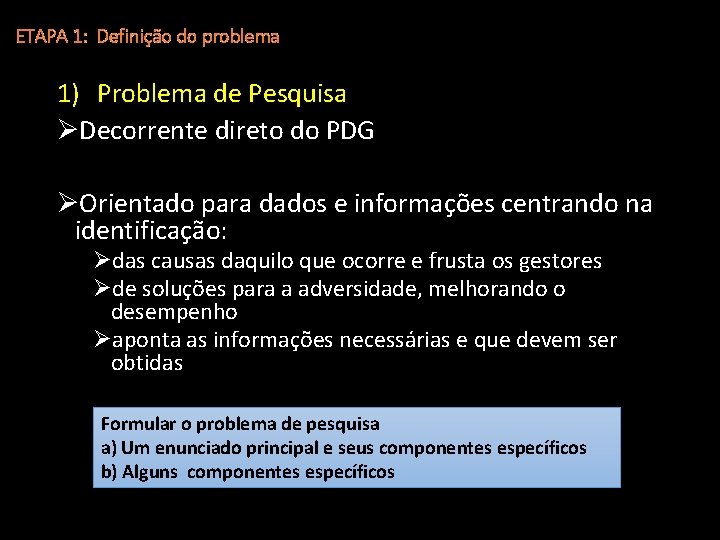 ETAPA 1: Definição do problema

1) Problema de Pesquisa

➢Decorrente direto do PDG

➢Orientado para dados e informações centrando na identificação:

➢das causas daquilo que ocorre e frusta os gestores

➢de soluções para a adversidade, melhorando o desempenho

➢aponta as informações necessárias e que devem ser obtidas

Formular o problema de pesquisa
a) Um enunciado principal e seus componentes específicos
b) Alguns componentes específicos